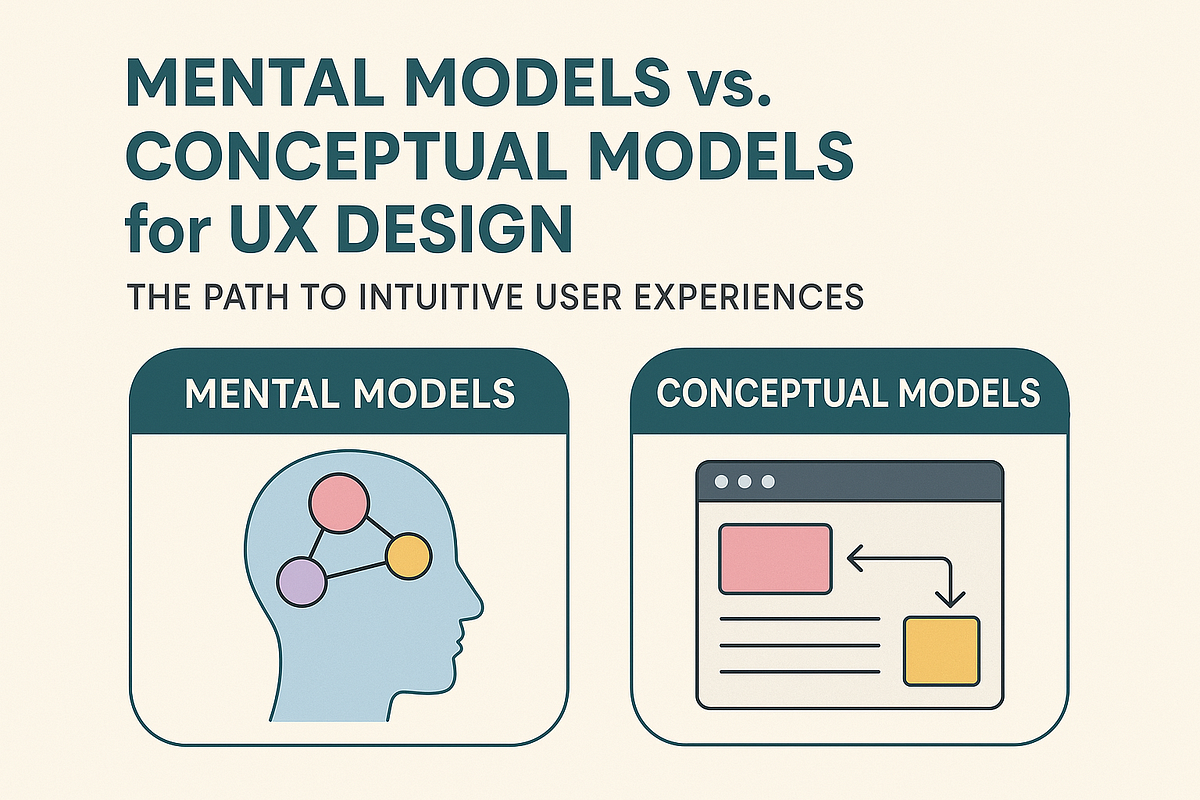 MENTAL MODELS vs. CONCEPTUAL MODELS for UX DESIGN

THE PATH TO INTUITIVE USER EXPERIENCES

MENTAL MODELS

CONCEPTUAL MODELS